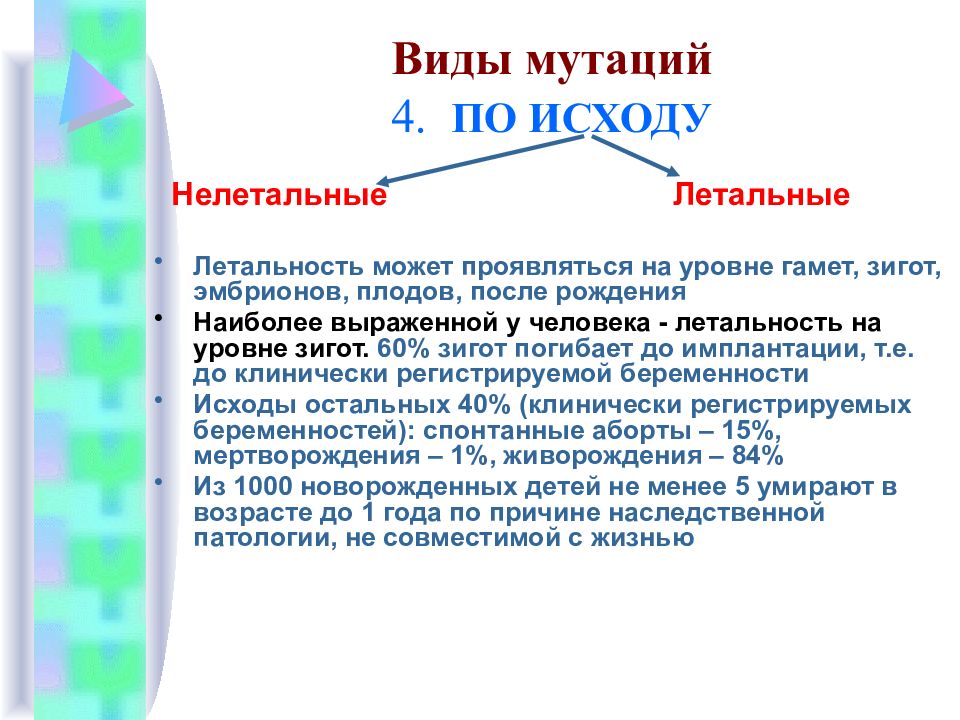 Виды мутаций
4. ПО ИСХОДУ

Нелетальные

Летальные

• Летальность может проявляться на уровне гамет, зигот, эмбрионов, плодов, после рождения
• Наиболее выраженной у человека - летальность на уровне зигот. 60% зигот погибает до имплантации, т.е. до клинически регистрируемой беременности
• Исходы остальных 40% (клинически регистрируемых беременностей): спонтанные аборты – 15%, мертворождения – 1%, живорождения – 84%
• Из 1000 новорожденных детей не менее 5 умирают в возрасте до 1 года по причине наследственной патологии, не совместимой с жизнью